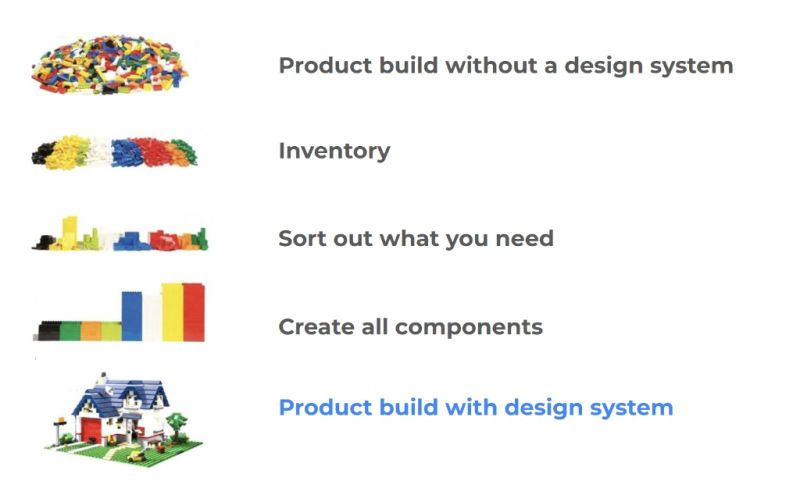 Product build without a design system

Inventory

Sort out what you need

Create all components

Product build with design system